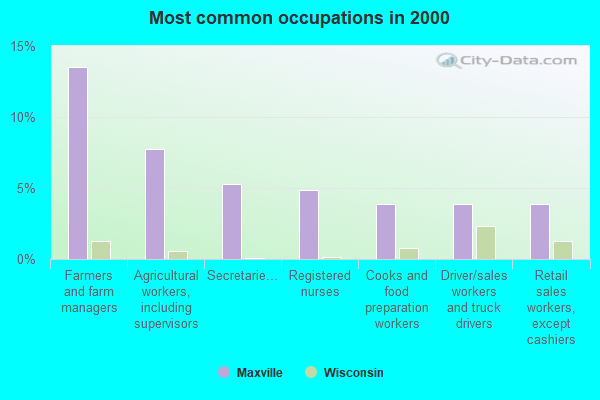 Most common occupations in 2000

City-Data.com

15%
10%
5%
0%

Farmers and farm managers
Agricultural workers, including supervisors
Secretarie...
Registered nurses
Cooks and food preparation workers
Driver/sales workers and truck drivers
Retail sales workers, except cashiers

Maxville
Wisconsin